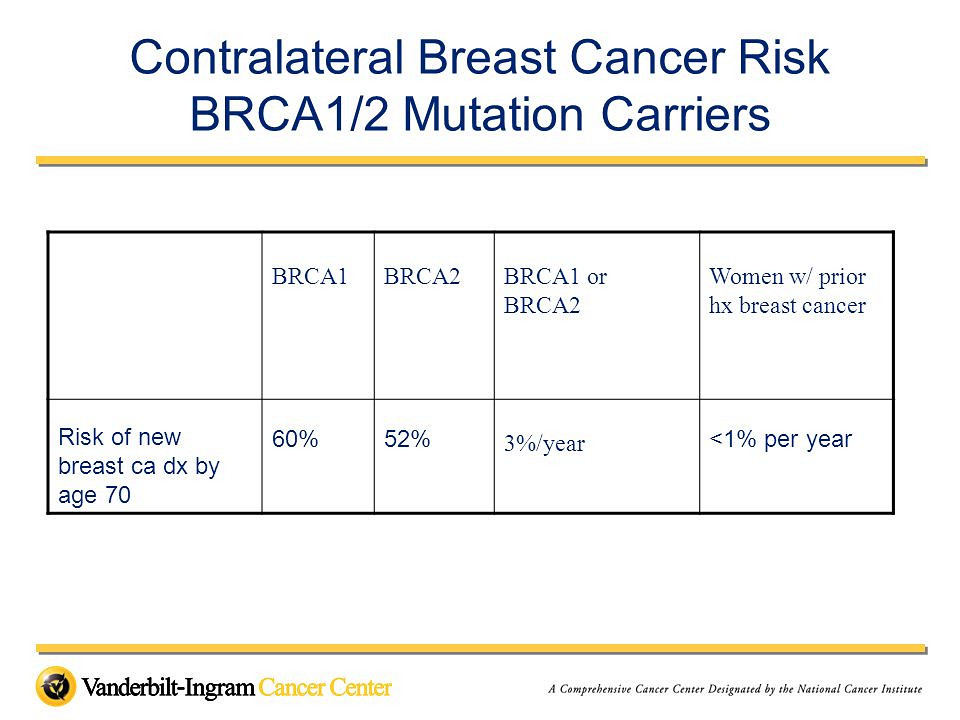 Contralateral Breast Cancer Risk
BRCA1/2 Mutation Carriers

| | BRCA1 | BRCA2 | BRCA1 or BRCA2 | Women w/ prior hx breast cancer |
|---|---|---|---|---|
| Risk of new breast ca dx by age 70 | 60% | 52% | 3%/year | <1% per year |

Vanderbilt-Ingram Cancer Center

A Comprehensive Cancer Center Designated by the National Cancer Institute